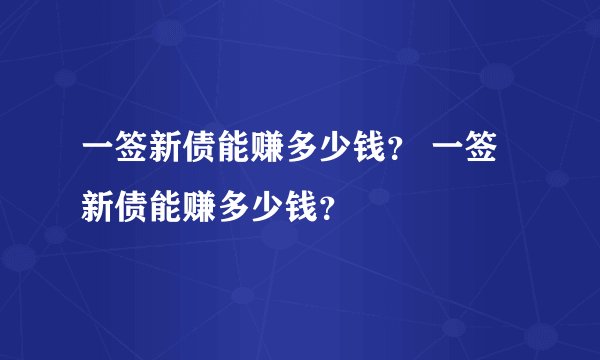 一签新债能赚多少钱？ 一签新债能赚多少钱？